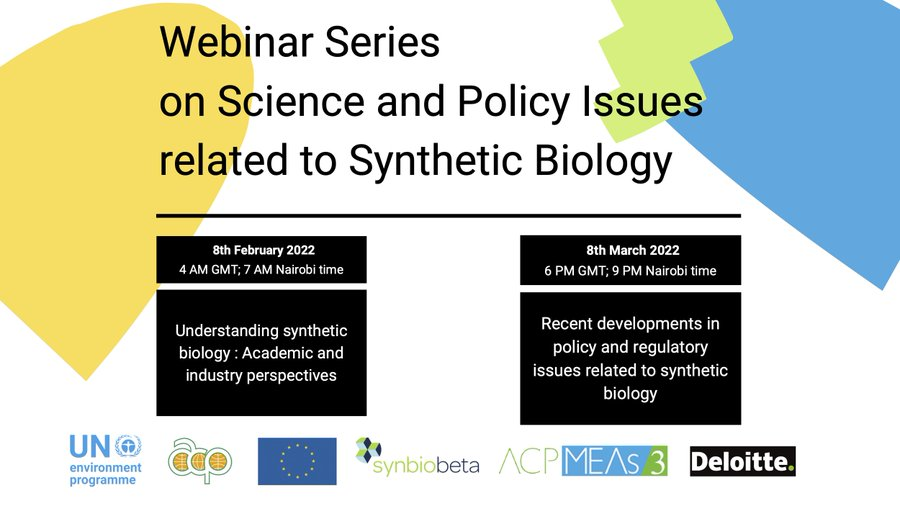 Webinar Series
on Science and Policy Issues
related to Synthetic Biology

8th February 2022
4 AM GMT; 7 AM Nairobi time

Understanding synthetic biology : Academic and industry perspectives

8th March 2022
6 PM GMT; 9 PM Nairobi time

Recent developments in policy and regulatory issues related to synthetic biology

UN environment programme

acp

synbiobeta

ACP MEAs 3

Deloitte.